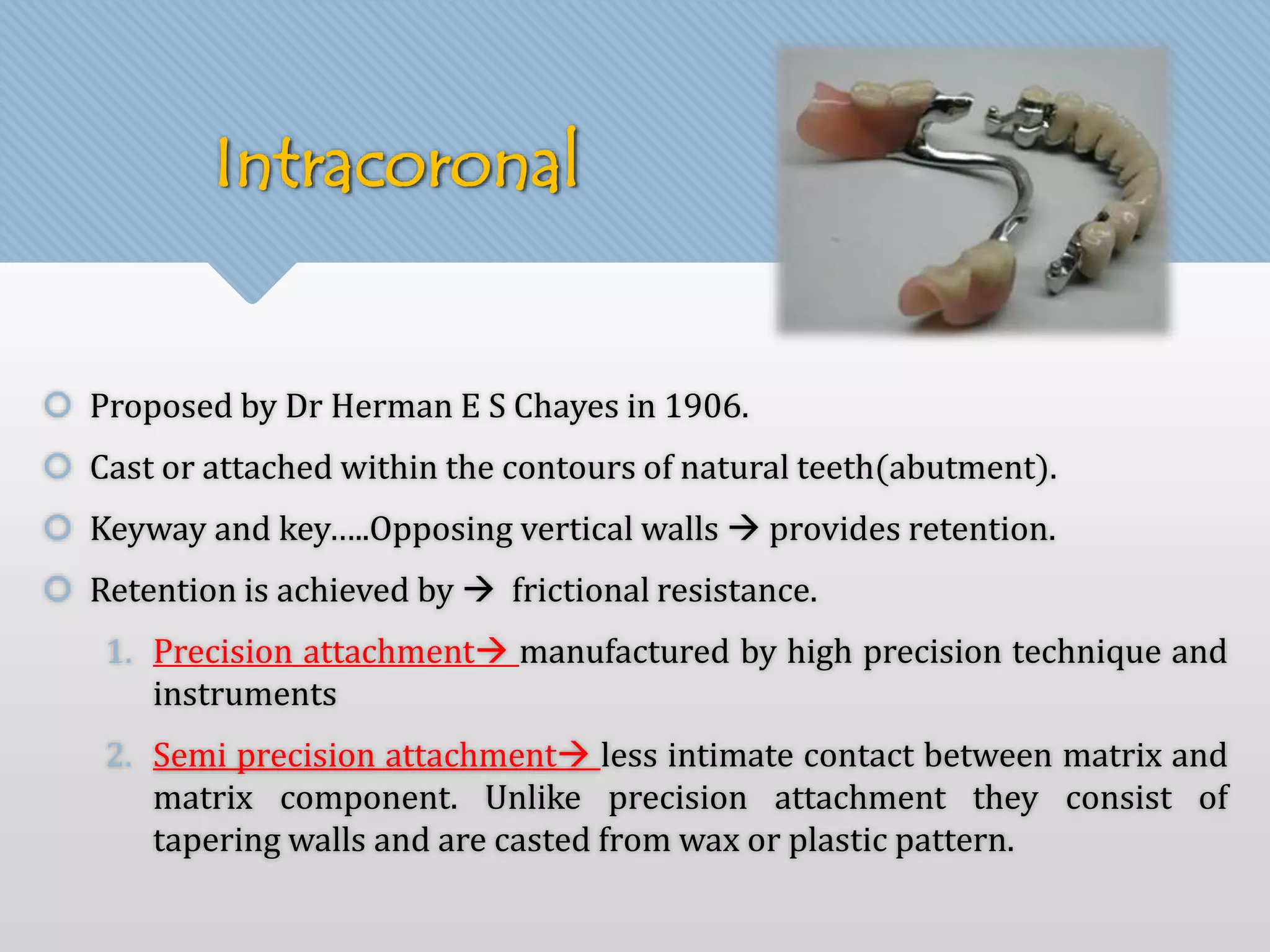 Intracoronal

Proposed by Dr Herman E S Chayes in 1906.

Cast or attached within the contours of natural teeth(abutment).

Keyway and key.....Opposing vertical walls → provides retention.

Retention is achieved by → frictional resistance.

1. Precision attachment→ manufactured by high precision technique and instruments

2. Semi precision attachment→ less intimate contact between matrix and matrix component. Unlike precision attachment they consist of tapering walls and are casted from wax or plastic pattern.